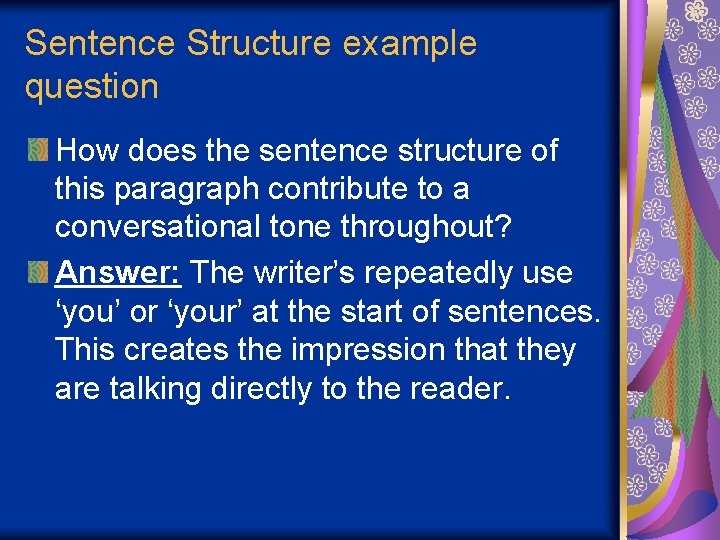 Sentence Structure example question

How does the sentence structure of this paragraph contribute to a conversational tone throughout?

Answer: The writer’s repeatedly use ‘you’ or ‘your’ at the start of sentences. This creates the impression that they are talking directly to the reader.